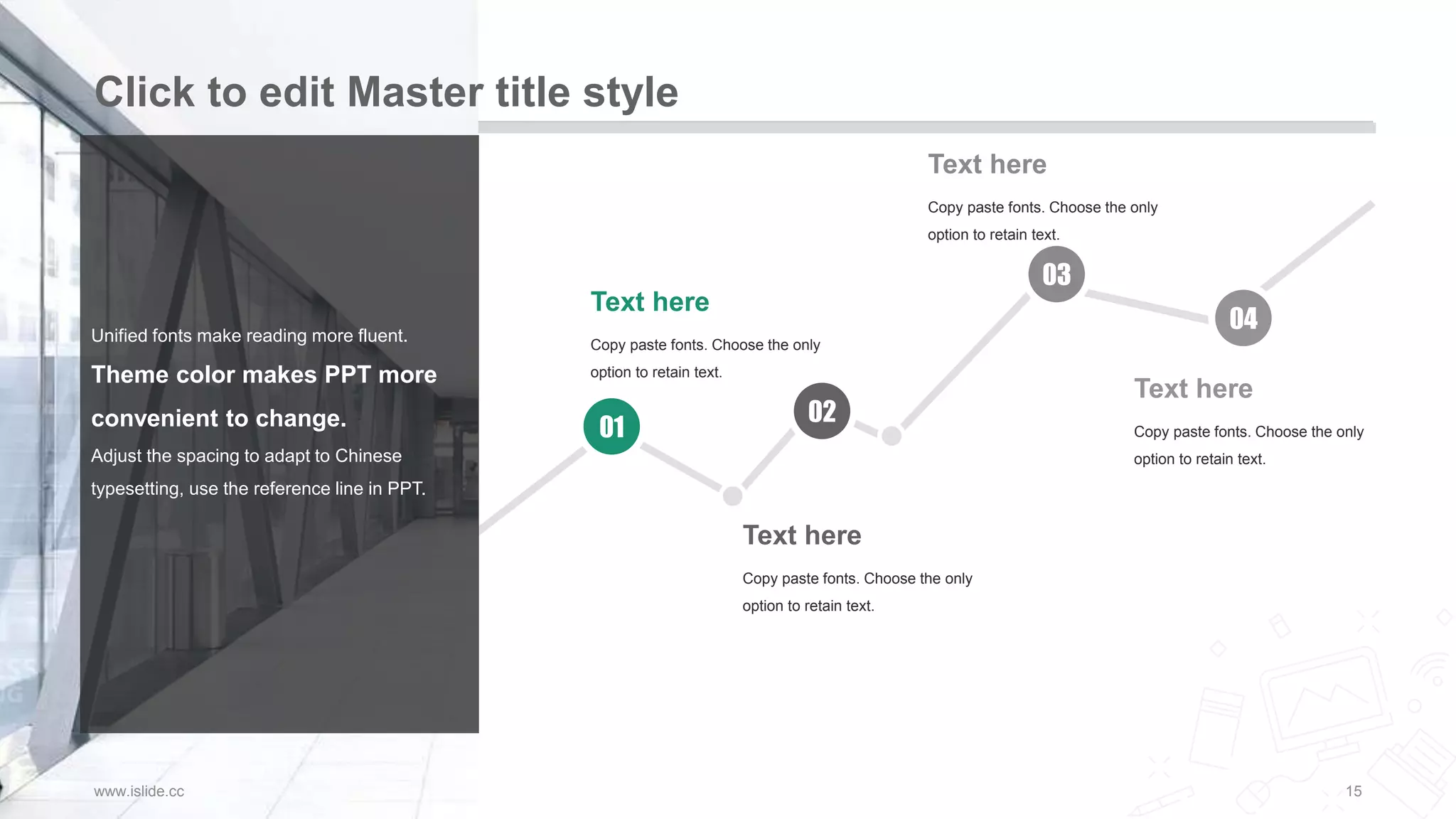 Click to edit Master title style

Unified fonts make reading more fluent.

Theme color makes PPT more convenient to change.

Adjust the spacing to adapt to Chinese typesetting, use the reference line in PPT.

Text here

Copy paste fonts. Choose the only option to retain text.

01

02

Text here

Copy paste fonts. Choose the only option to retain text.

Text here

Copy paste fonts. Choose the only option to retain text.

03

04

Text here

Copy paste fonts. Choose the only option to retain text.

www.islide.cc

15